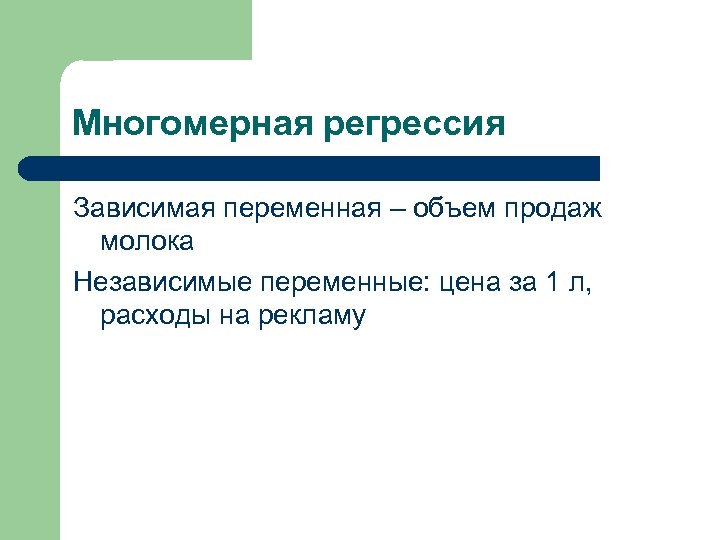 Многомерная регрессия

Зависимая переменная – объем продаж молока

Независимые переменные: цена за 1 л, расходы на рекламу